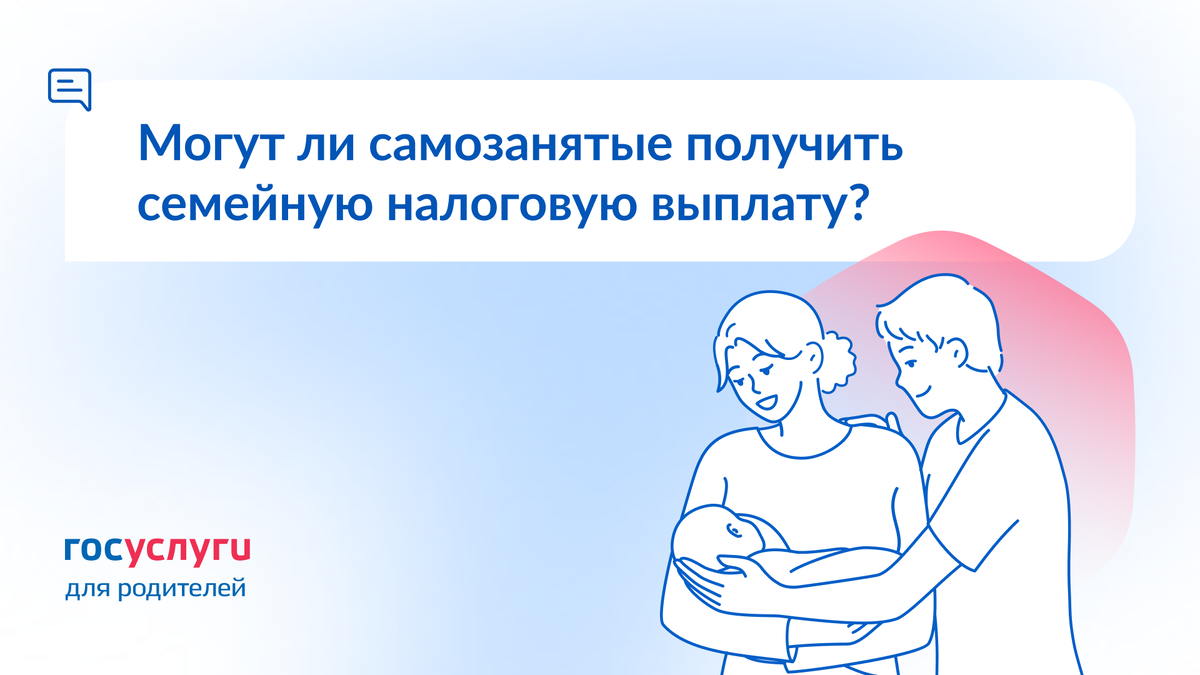 Могут ли самозанятые получить семейную налоговую выплату?

госуслуги
для родителей